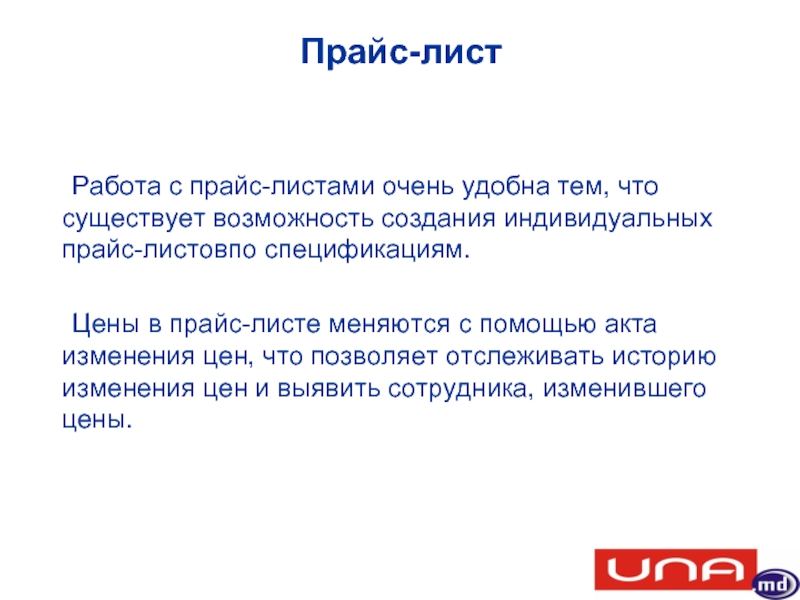 Прайс-лист

Работа с прайс-листами очень удобна тем, что существует возможность создания индивидуальных прайс-листовпо спецификациям.

Цены в прайс-листе меняются с помощью акта изменения цен, что позволяет отслеживать историю изменения цен и выявить сотрудника, изменившего цены.

UNA md